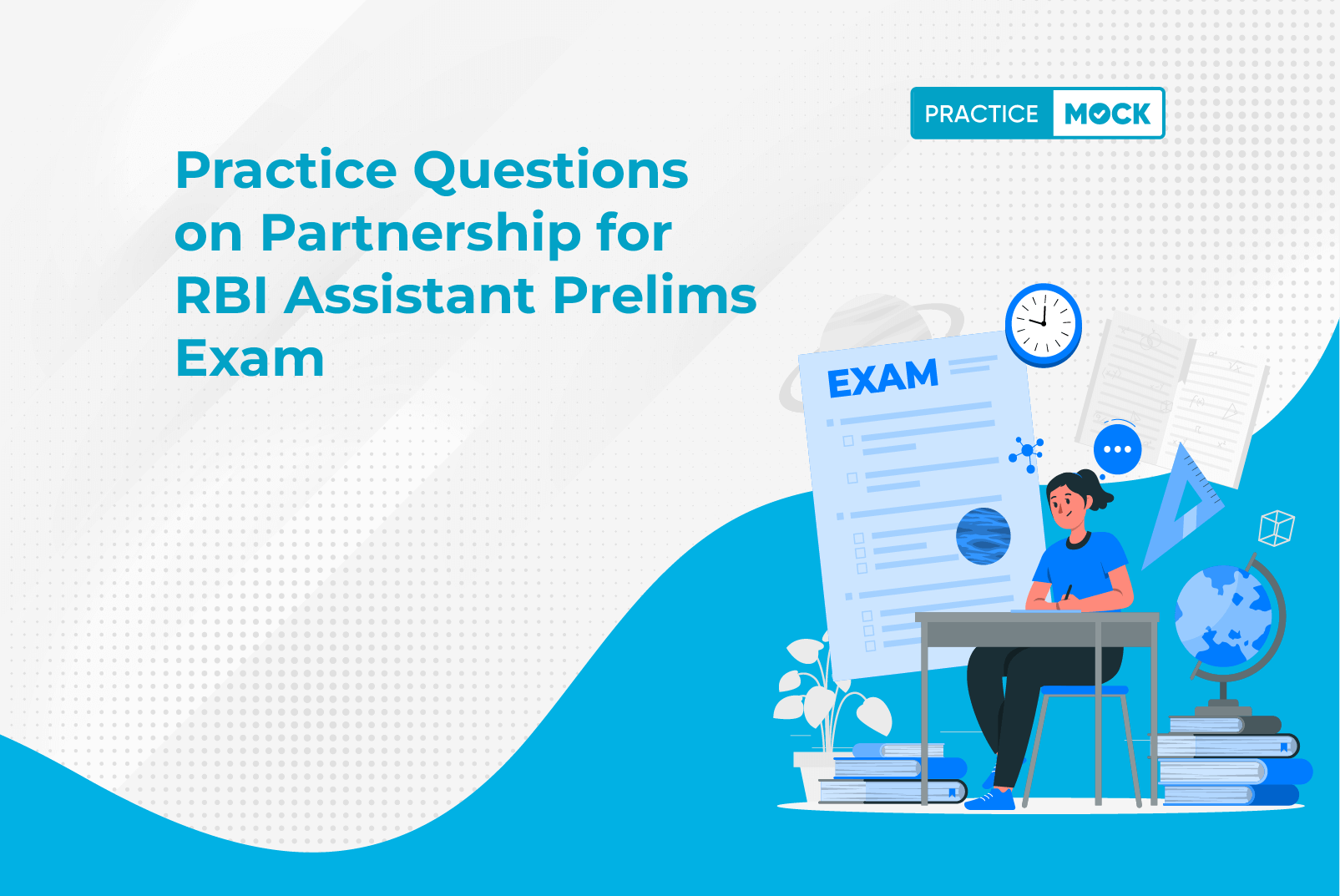 PRACTICE MOCK

Practice Questions on Partnership for RBI Assistant Prelims Exam

EXAM